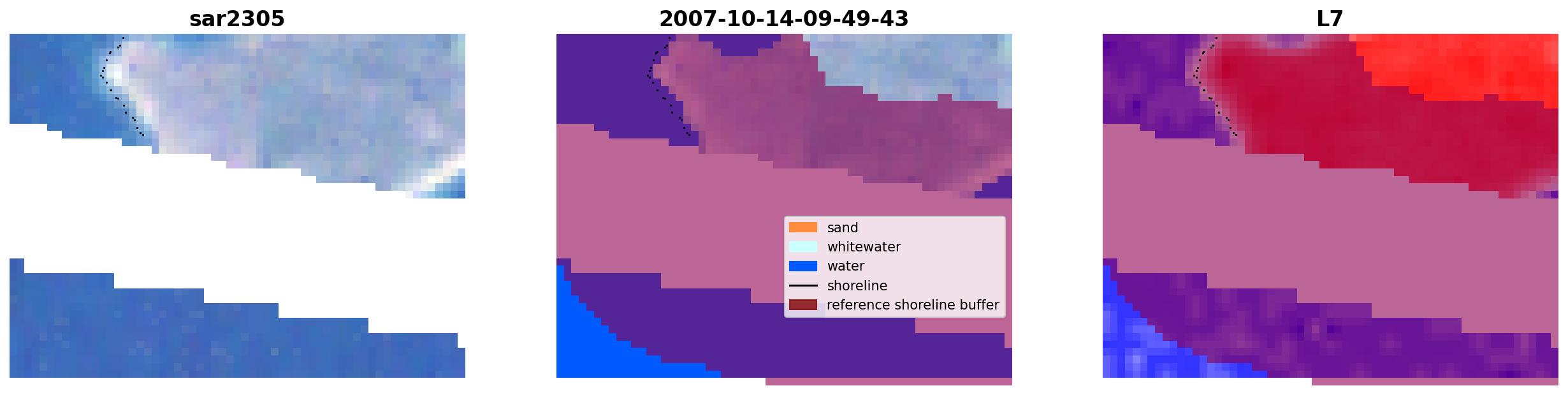 sar2305

2007-10-14-09-49-43

sand
whitewater
water
shoreline
reference shoreline buffer

L7